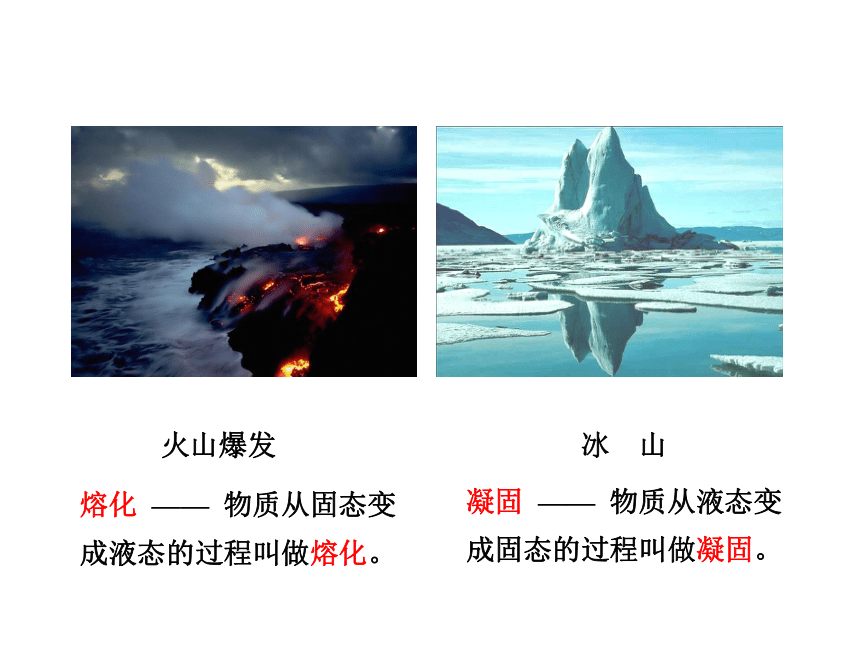 火山爆发

熔化 —— 物质从固态变成液态的过程叫做熔化。

冰 山

凝固 —— 物质从液态变成固态的过程叫做凝固。